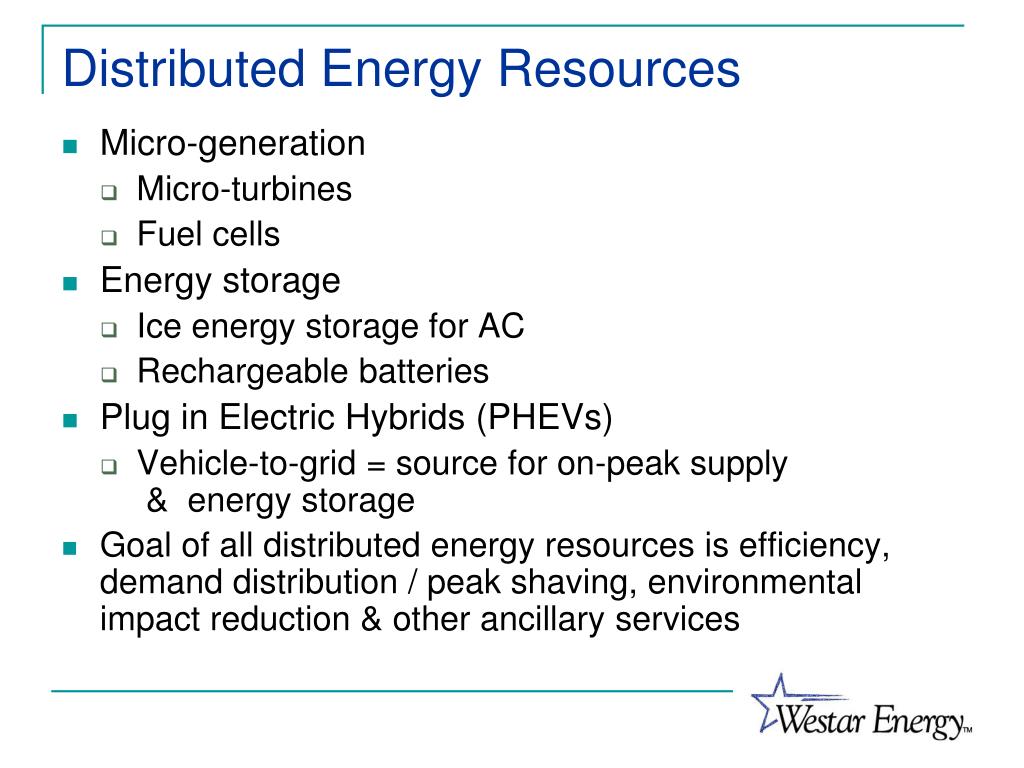 Distributed Energy Resources

- Micro-generation
  - Micro-turbines
  - Fuel cells
- Energy storage
  - Ice energy storage for AC
  - Rechargeable batteries
- Plug in Electric Hybrids (PHEVs)
  - Vehicle-to-grid = source for on-peak supply & energy storage
- Goal of all distributed energy resources is efficiency, demand distribution / peak shaving, environmental impact reduction & other ancillary services

Westar Energy™